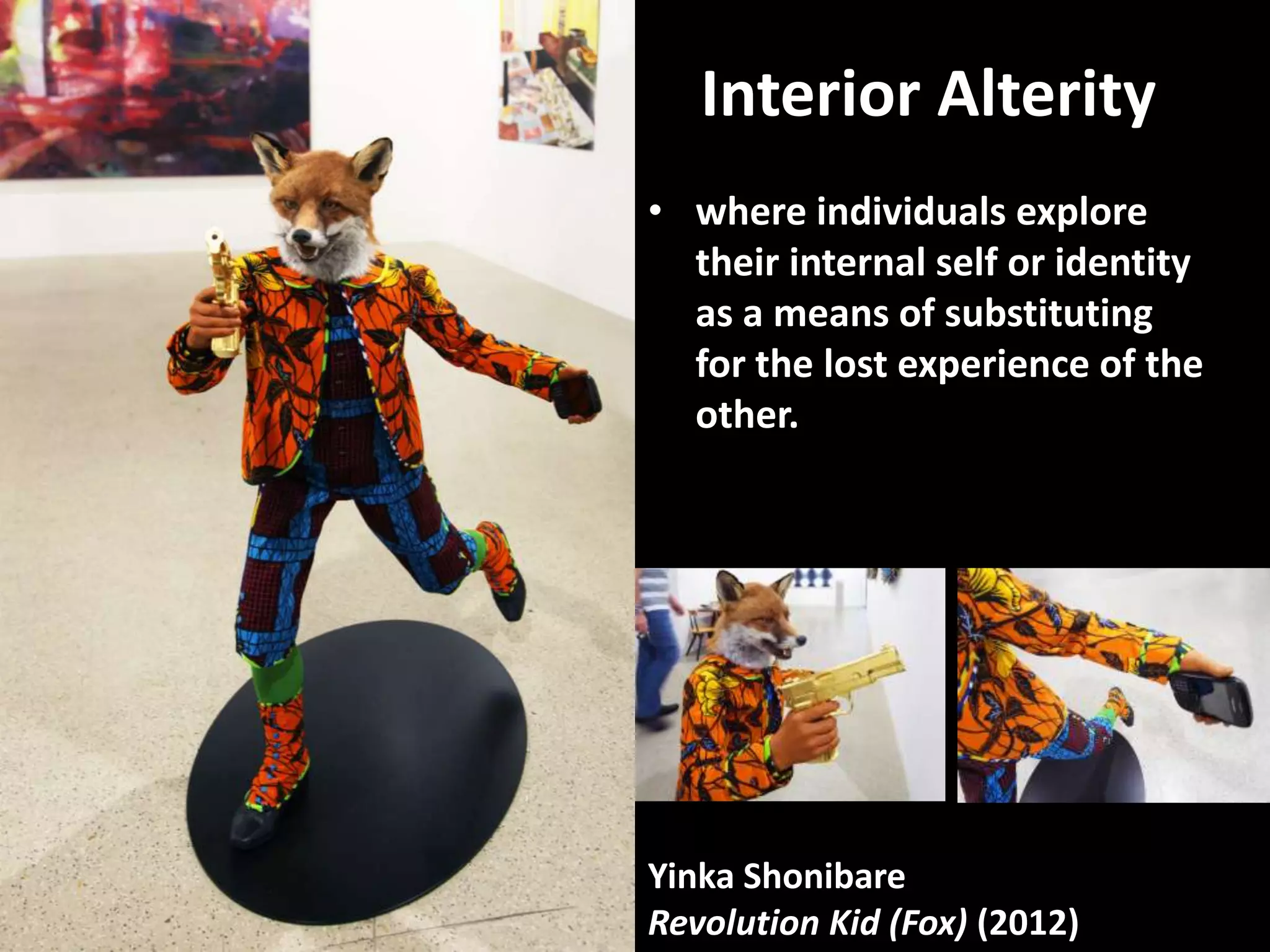 Interior Alterity

• where individuals explore their internal self or identity as a means of substituting for the lost experience of the other.

Yinka Shonibare
Revolution Kid (Fox) (2012)